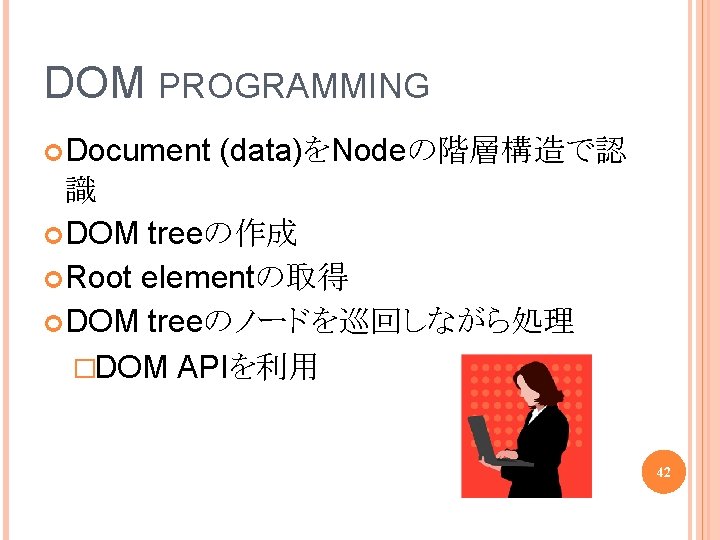 DOM PROGRAMMING

Document (data)をNodeの階層構造で認識

DOM treeの作成

Root elementの取得

DOM treeのノードを巡回しながら処理

DOM APIを利用

42